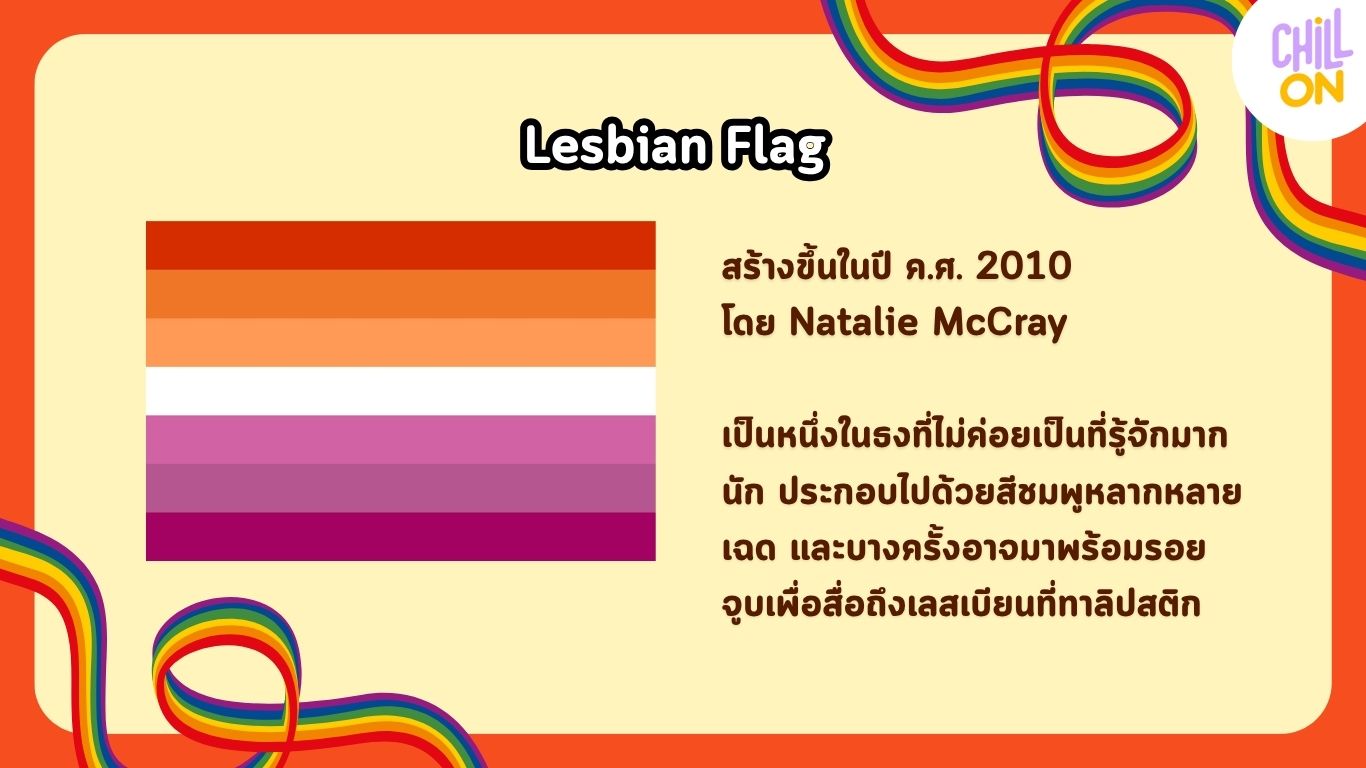 CHILL ON

Lesbian Flag

สร้างขึ้นในปี ค.ศ. 2010 โดย Natalie McCray

เป็นหนึ่งในธงที่ไม่ค่อยเป็นที่รู้จักมากนัก ประกอบไปด้วยสีชมพูหลากหลายเฉด และบางครั้งอาจมาพร้อมรอยจูบเพื่อสื่อถึงเลสเบียนที่ทาลิปสติก